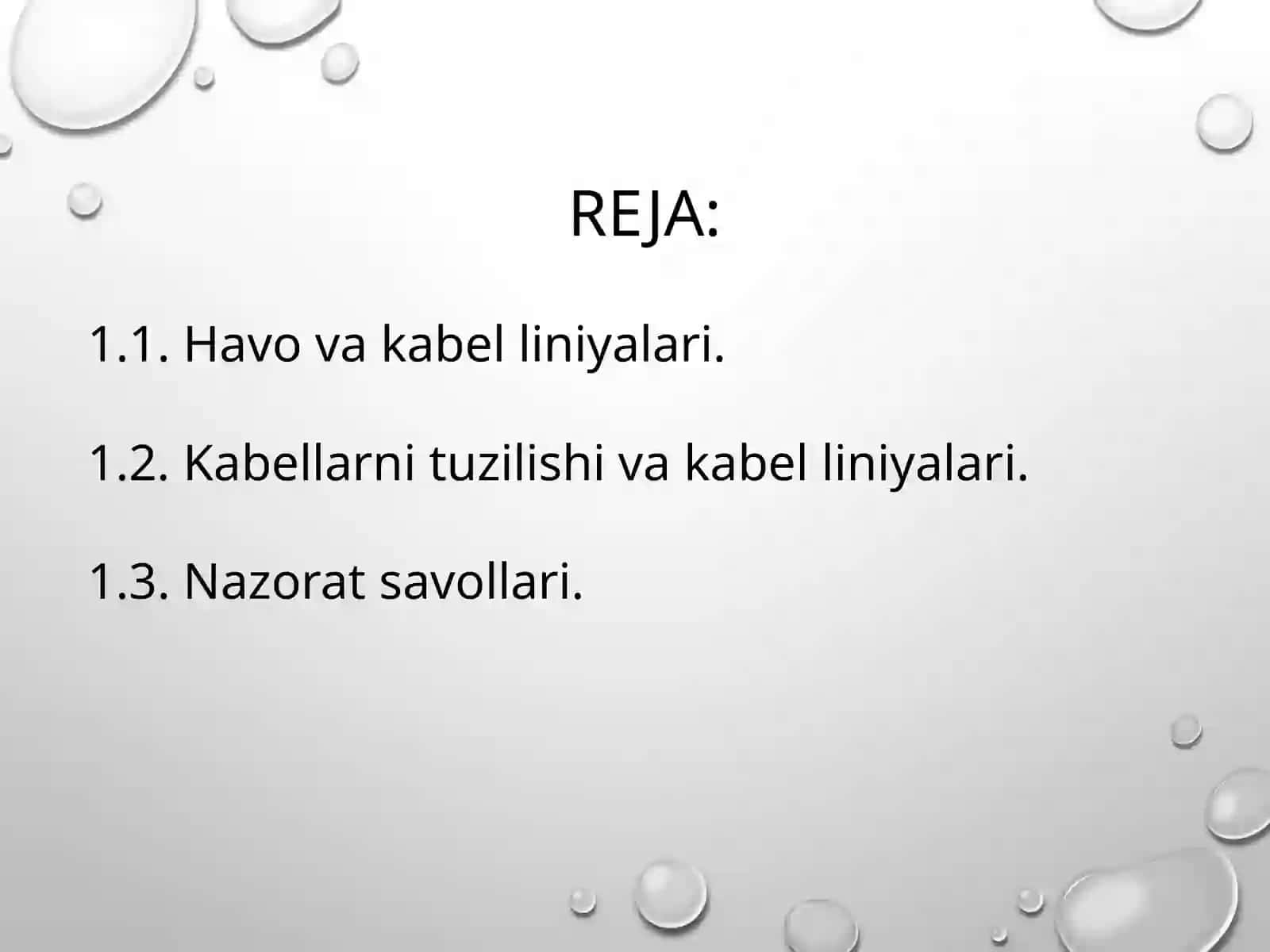 REJA:

1.1. Havo va kabel liniyalari.

1.2. Kabellarni tuzilishi va kabel liniyalari.

1.3. Nazorat savollari.